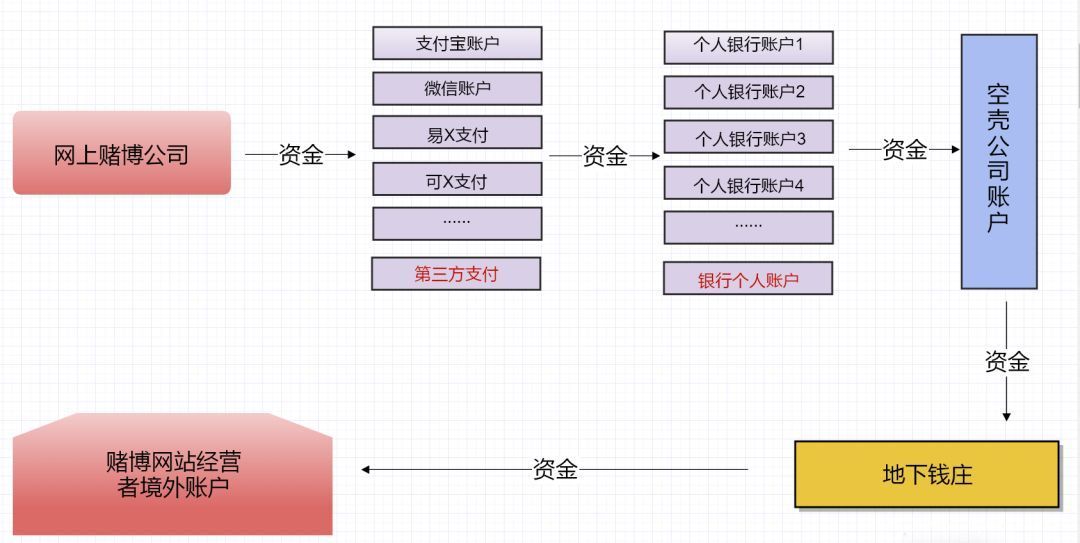 网上赌博公司

资金

支付宝账户
微信账户
易X支付
可X支付
……
第三方支付

资金

个人银行账户1
个人银行账户2
个人银行账户3
个人银行账户4
……
银行个人账户

资金

空壳公司账户

资金

地下钱庄

资金

赌博网站经营者境外账户